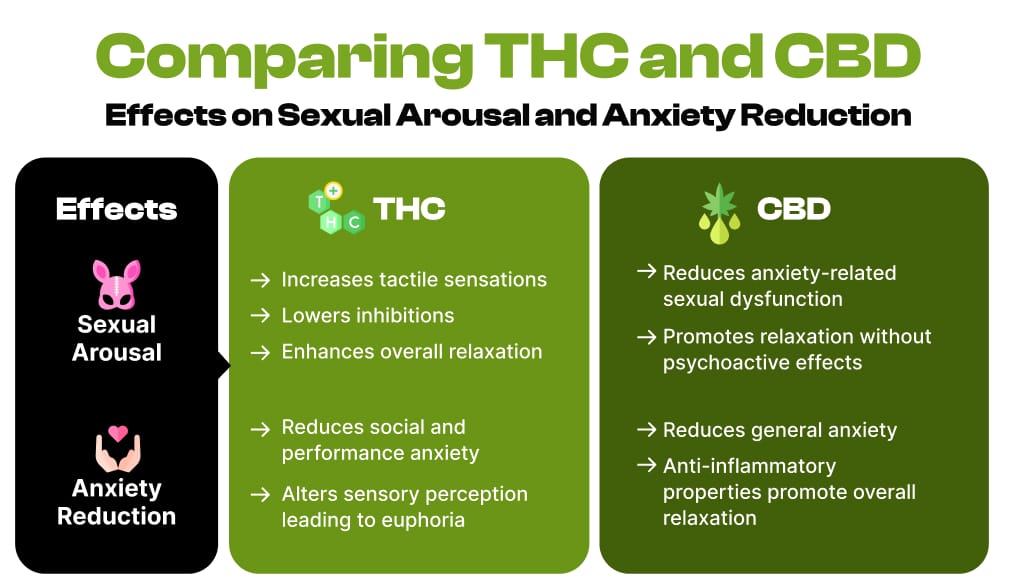 Comparing THC and CBD

Effects on Sexual Arousal and Anxiety Reduction

Effects

Sexual Arousal

Anxiety Reduction

T H C THC

→ Increases tactile sensations

→ Lowers inhibitions

→ Enhances overall relaxation

→ Reduces social and performance anxiety

→ Alters sensory perception leading to euphoria

CBD

→ Reduces anxiety-related sexual dysfunction

→ Promotes relaxation without psychoactive effects

→ Reduces general anxiety

→ Anti-inflammatory properties promote overall relaxation